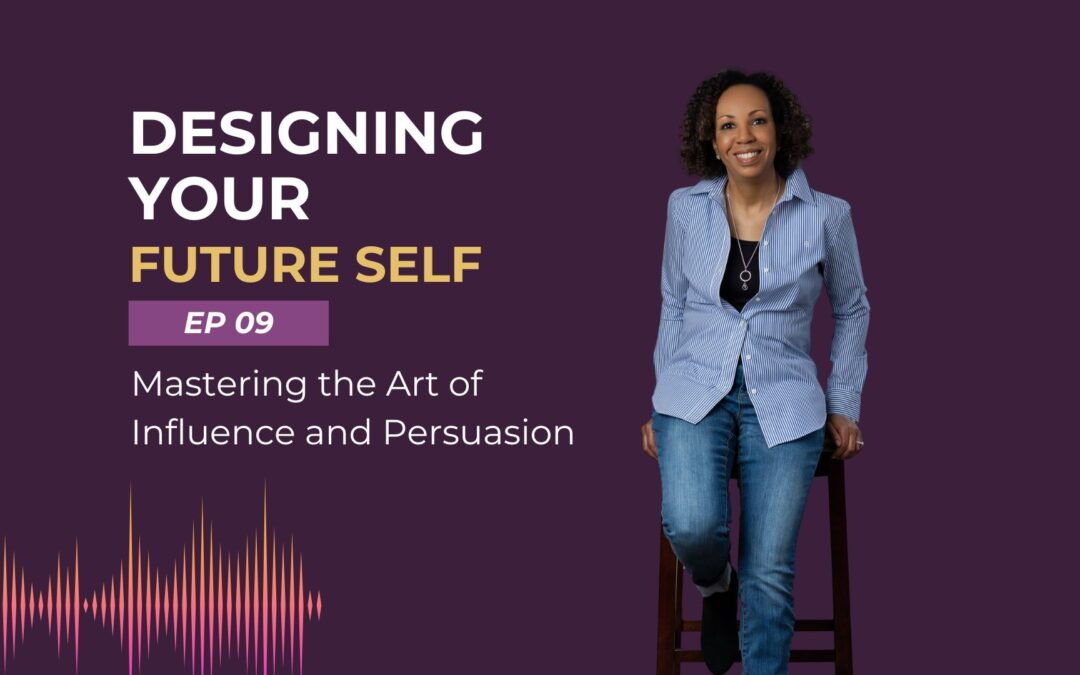 DESIGNING YOUR FUTURE SELF

EP 09

Mastering the Art of Influence and Persuasion